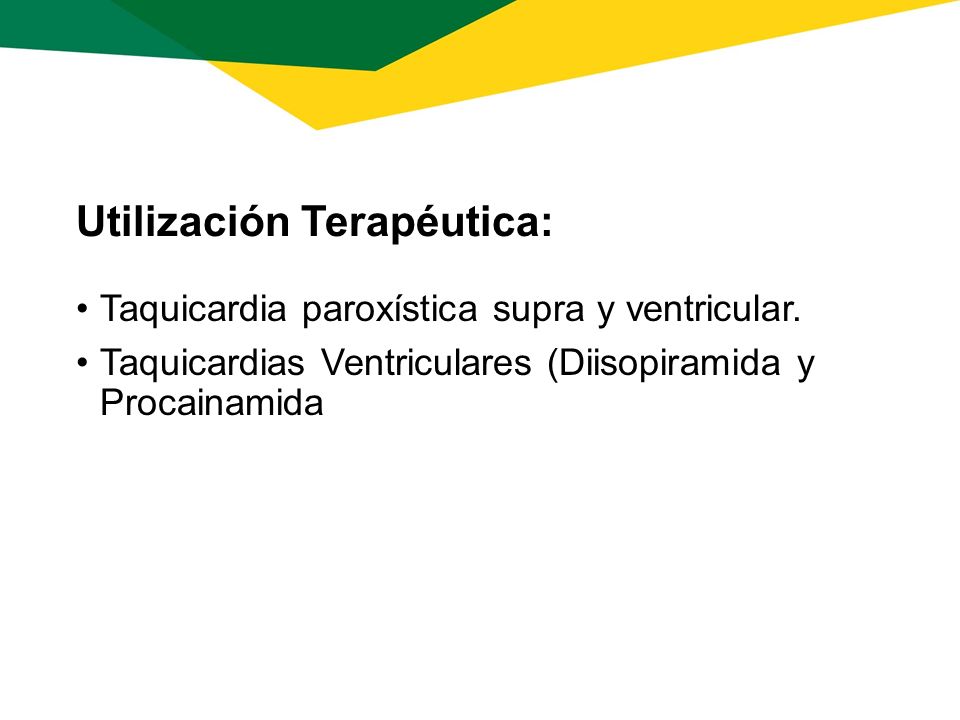 Utilización Terapéutica:

• Taquicardia paroxística supra y ventricular.

• Taquicardias Ventriculares (Diisopiramida y Procainamida